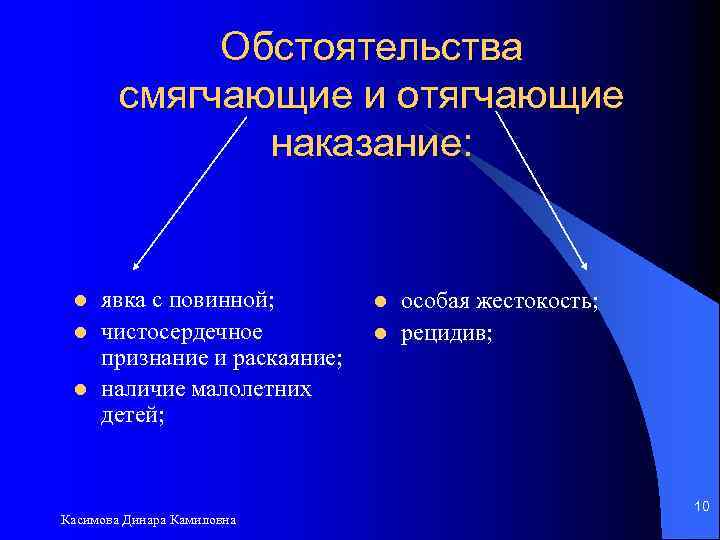 Обстоятельства смягчающие и отягчающие наказание:

- явка с повинной;
- чистосердечное признание и раскаяние;
- наличие малолетних детей;

- особая жестокость;
- рецидив;

Касимова Динара Камиловна

10